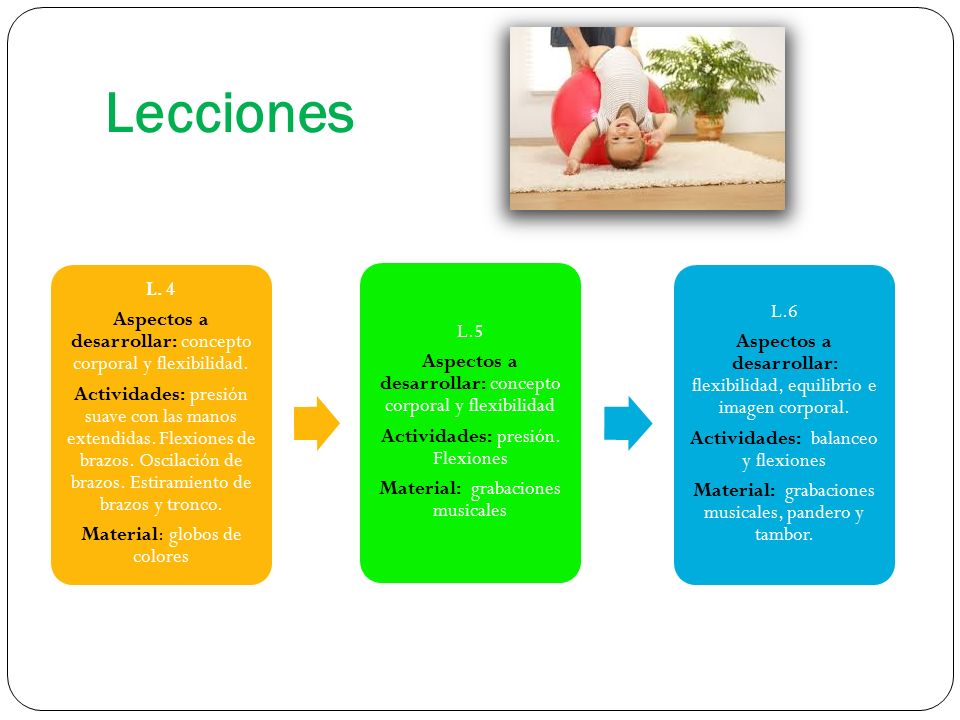 Lecciones

L. 4

Aspectos a desarrollar: concepto corporal y flexibilidad.

Actividades: presión suave con las manos extendidas. Flexiones de brazos. Oscilación de brazos. Estiramiento de brazos y tronco.

Material: globos de colores

L.5

Aspectos a desarrollar: concepto corporal y flexibilidad

Actividades: presión. Flexiones

Material: grabaciones musicales

L.6

Aspectos a desarrollar: flexibilidad, equilibrio e imagen corporal.

Actividades: balanceo y flexiones

Material: grabaciones musicales, pandero y tambor.